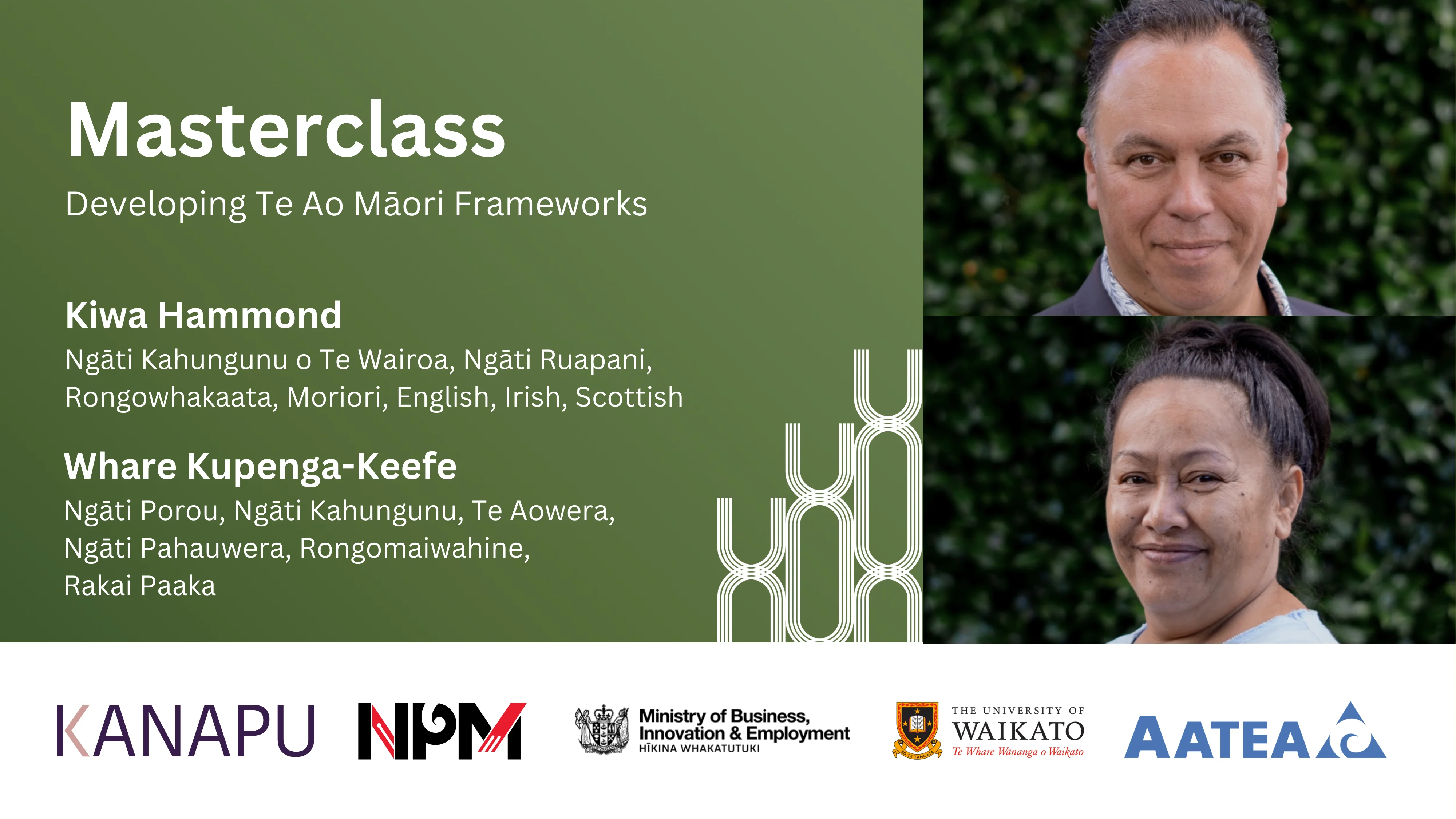 Masterclass

Developing Te Ao Māori Frameworks

Kiwa Hammond

Ngāti Kahungunu o Te Wairoa, Ngāti Ruapani, Rongowhakaata, Moriori, English, Irish, Scottish

Whare Kupenga-Keefe

Ngāti Porou, Ngāti Kahungunu, Te Aowera, Ngāti Pahauwera, Rongomaiwahine, Rakai Paaka

KANAPU NPM Ministry of Business, Innovation & Employment HĪKINA WHAKATUTUKI THE UNIVERSITY OF WAIKATO Te Whare Wānanga o Waikato AATEA